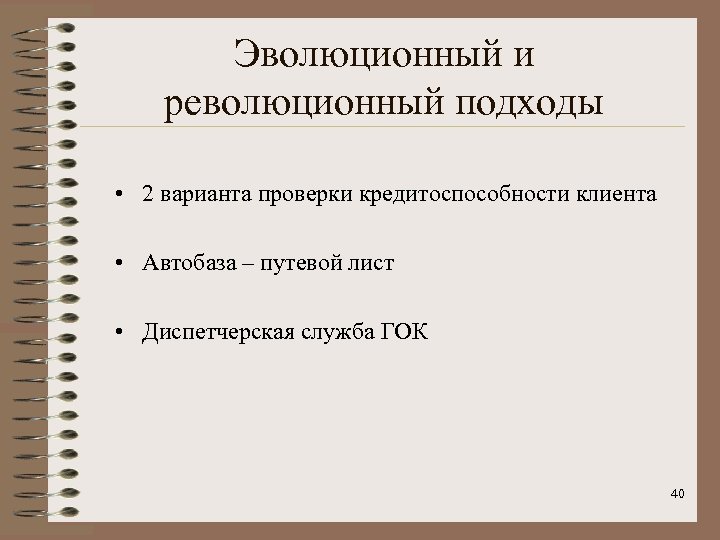 Эволюционный и революционный подходы

• 2 варианта проверки кредитоспособности клиента

• Автобаза – путевой лист

• Диспетчерская служба ГОК

40